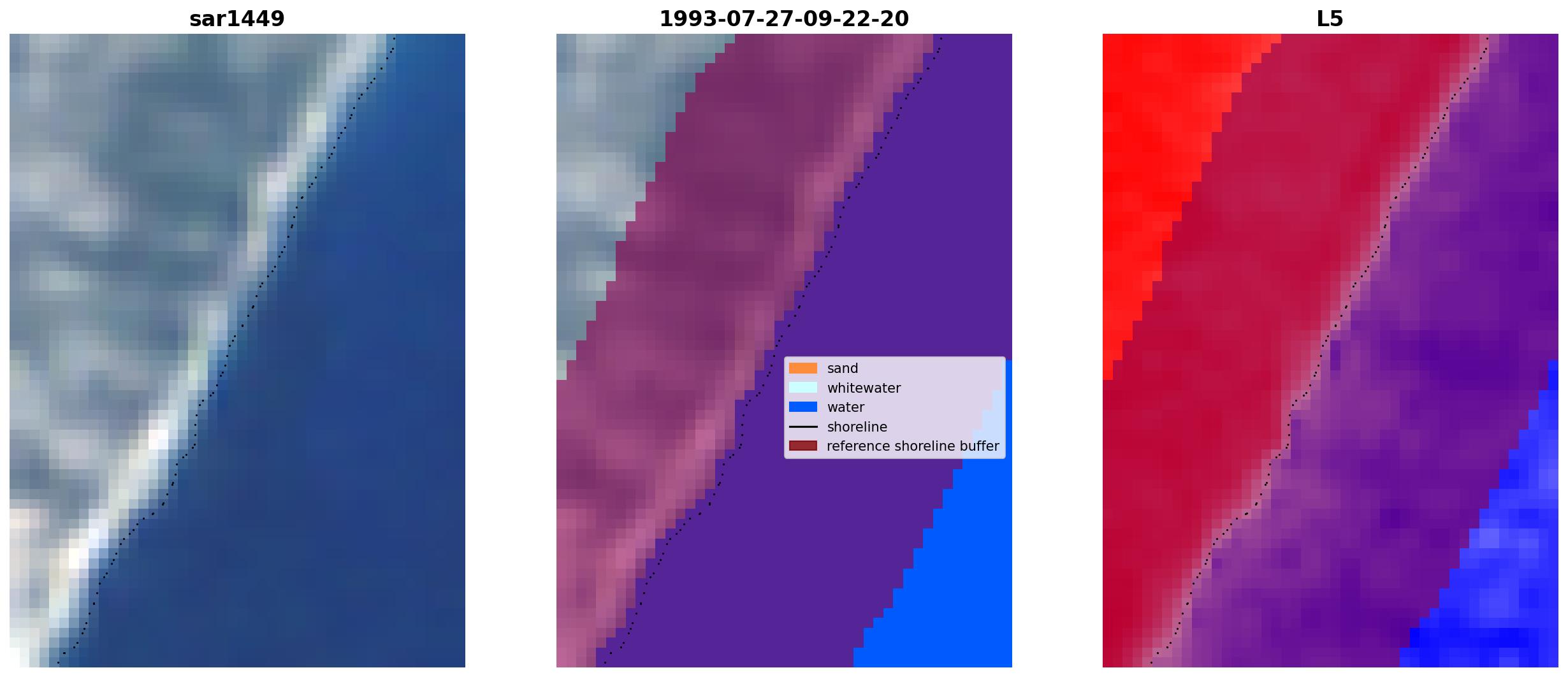 sar1449

1993-07-27-09-22-20

sand
whitewater
water
shoreline
reference shoreline buffer

L5